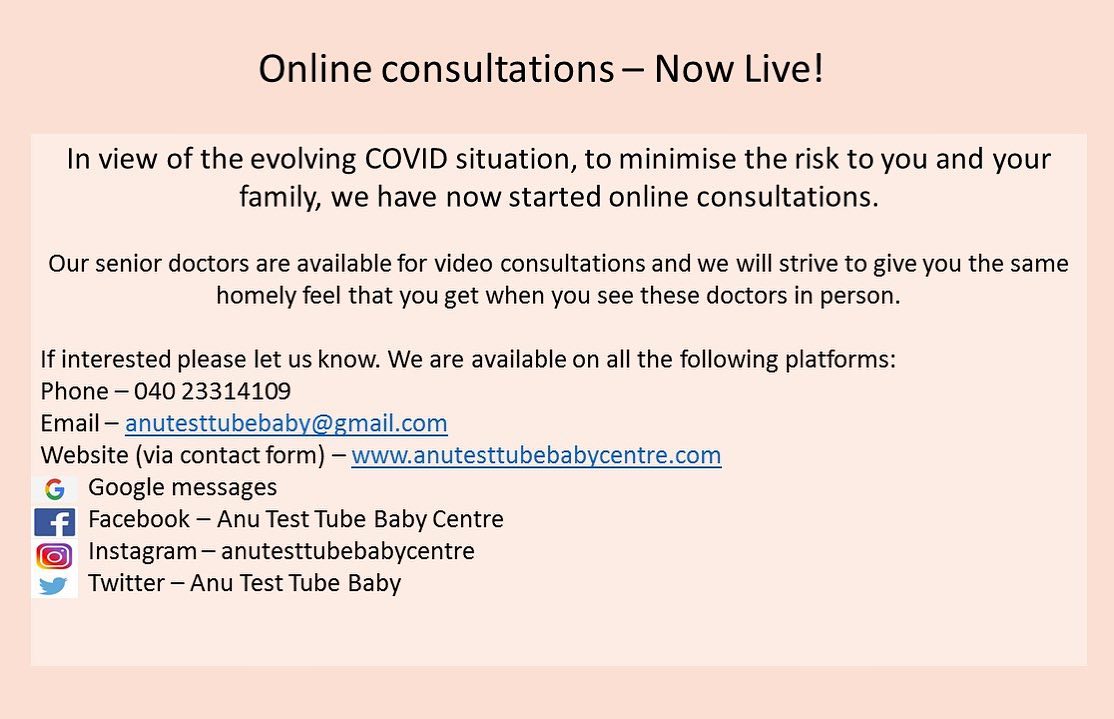 Online consultations – Now Live!

In view of the evolving COVID situation, to minimise the risk to you and your family, we have now started online consultations.

Our senior doctors are available for video consultations and we will strive to give you the same homely feel that you get when you see these doctors in person.

If interested please let us know. We are available on all the following platforms:
Phone – 040 23314109
Email – anutesttubebaby@gmail.com
Website (via contact form) – www.anutesttubebabycentre.com
Google messages
Facebook – Anu Test Tube Baby Centre
Instagram – anutesttubebabycentre
Twitter – Anu Test Tube Baby